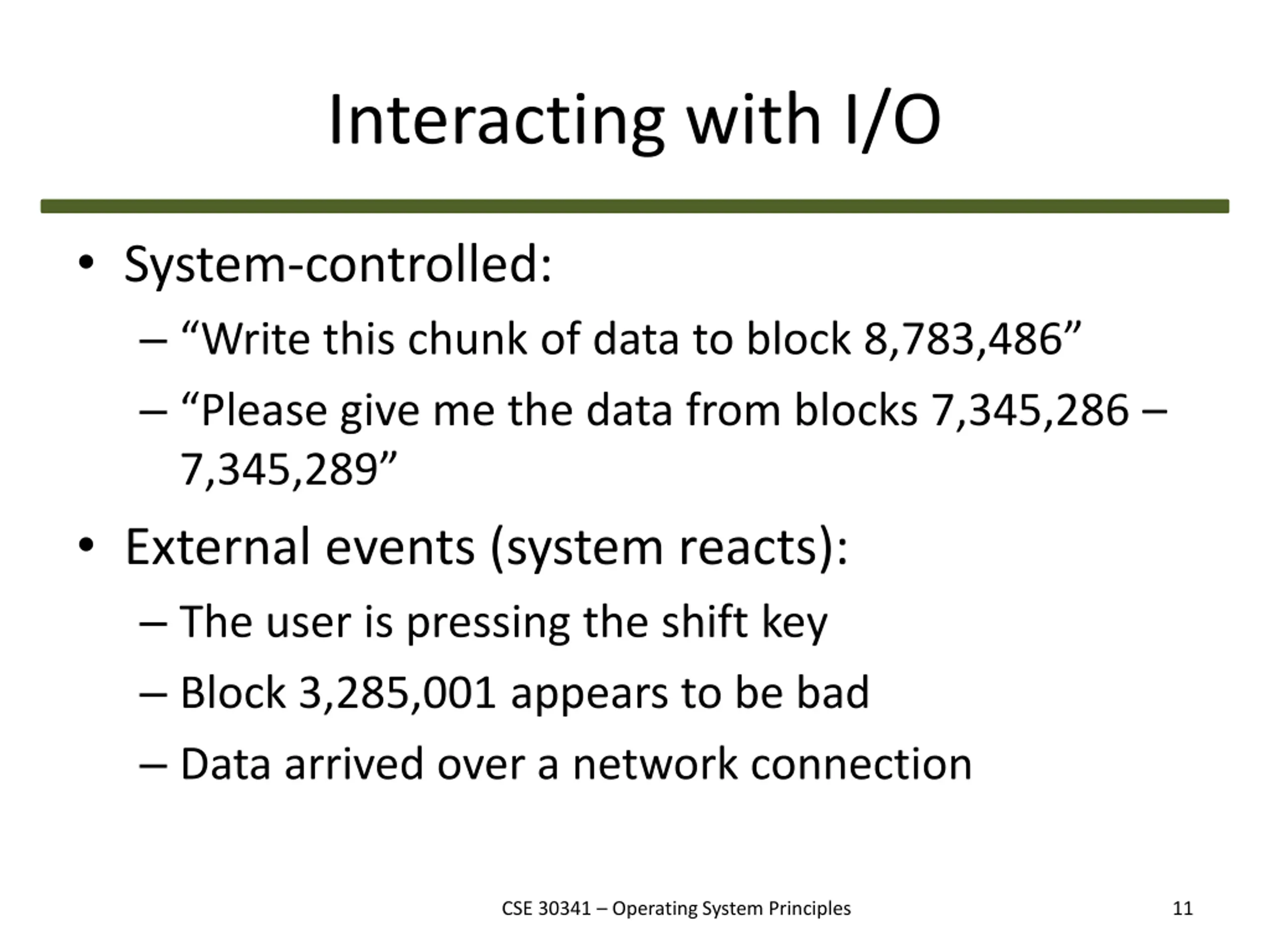 Interacting with I/O

• System-controlled:
  – “Write this chunk of data to block 8,783,486”
  – “Please give me the data from blocks 7,345,286 – 7,345,289”

• External events (system reacts):
  – The user is pressing the shift key
  – Block 3,285,001 appears to be bad
  – Data arrived over a network connection

CSE 30341 – Operating System Principles

11